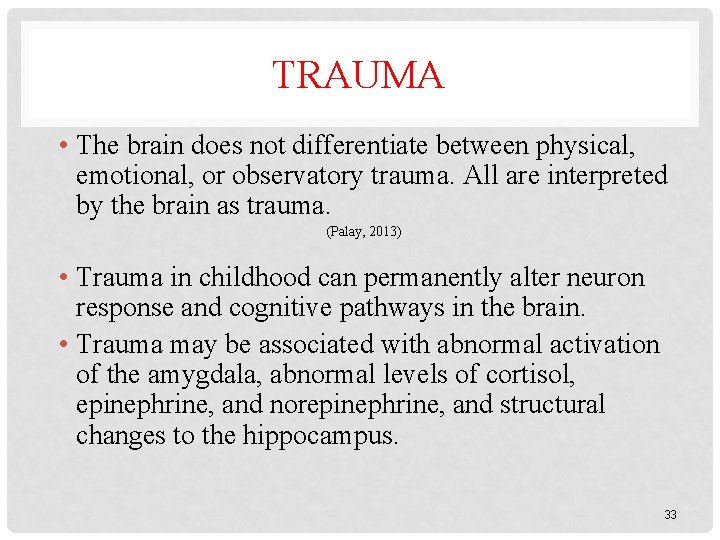 TRAUMA

• The brain does not differentiate between physical, emotional, or observatory trauma. All are interpreted by the brain as trauma.

(Palay, 2013)

• Trauma in childhood can permanently alter neuron response and cognitive pathways in the brain.

• Trauma may be associated with abnormal activation of the amygdala, abnormal levels of cortisol, epinephrine, and norepinephrine, and structural changes to the hippocampus.

33